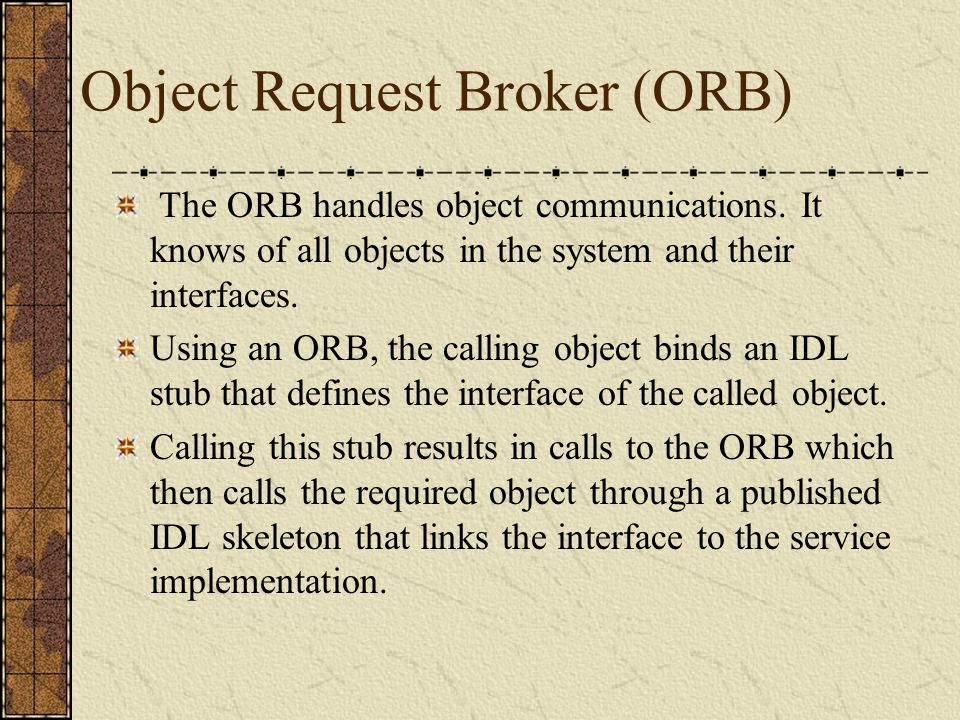 Object Request Broker (ORB)

The ORB handles object communications. It knows of all objects in the system and their interfaces.

Using an ORB, the calling object binds an IDL stub that defines the interface of the called object.

Calling this stub results in calls to the ORB which then calls the required object through a published IDL skeleton that links the interface to the service implementation.